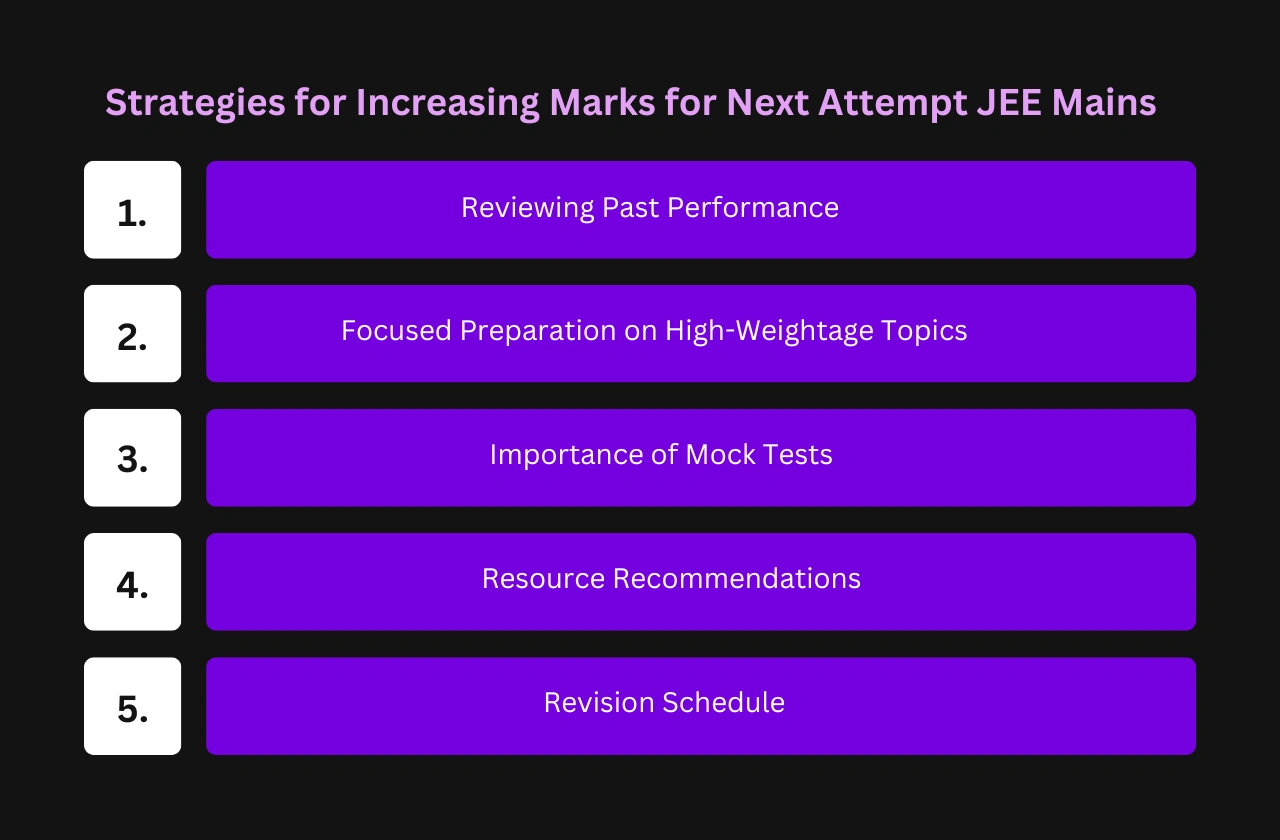 Strategies for Increasing Marks for Next Attempt JEE Mains

1. Reviewing Past Performance

2. Focused Preparation on High-Weightage Topics

3. Importance of Mock Tests

4. Resource Recommendations

5. Revision Schedule